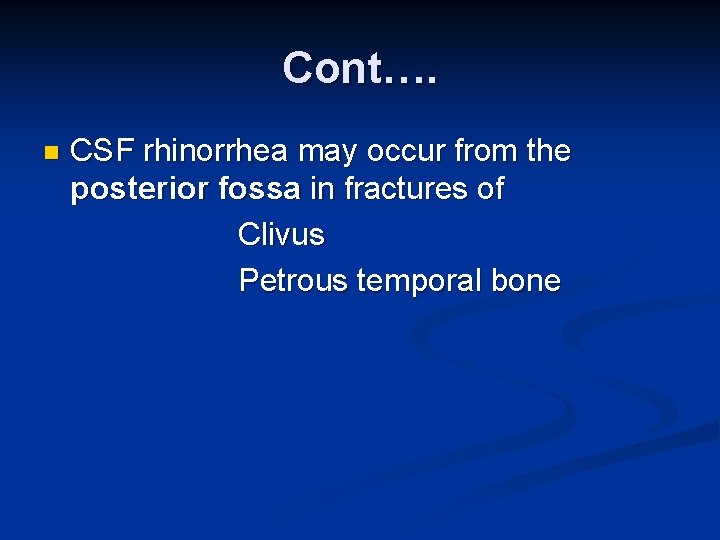 Cont….

CSF rhinorrhea may occur from the posterior fossa in fractures of

Clivus

Petrous temporal bone